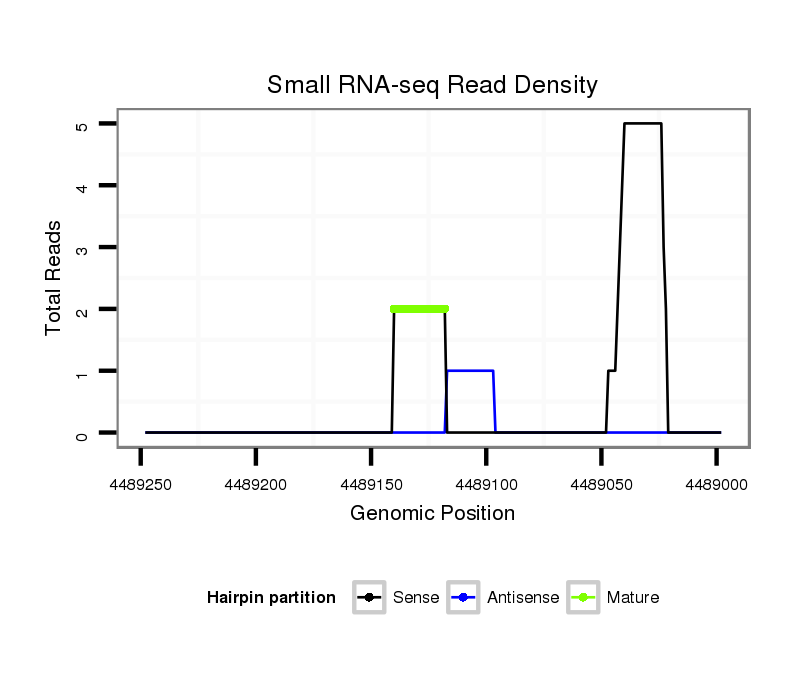 Small RNA-seq Read Density

Total Reads

5
4
3
2
1
0

4489250 4489200 4489150 4489100 4489050 4489000

Genomic Position

Hairpin partition Sense Antisense Mature